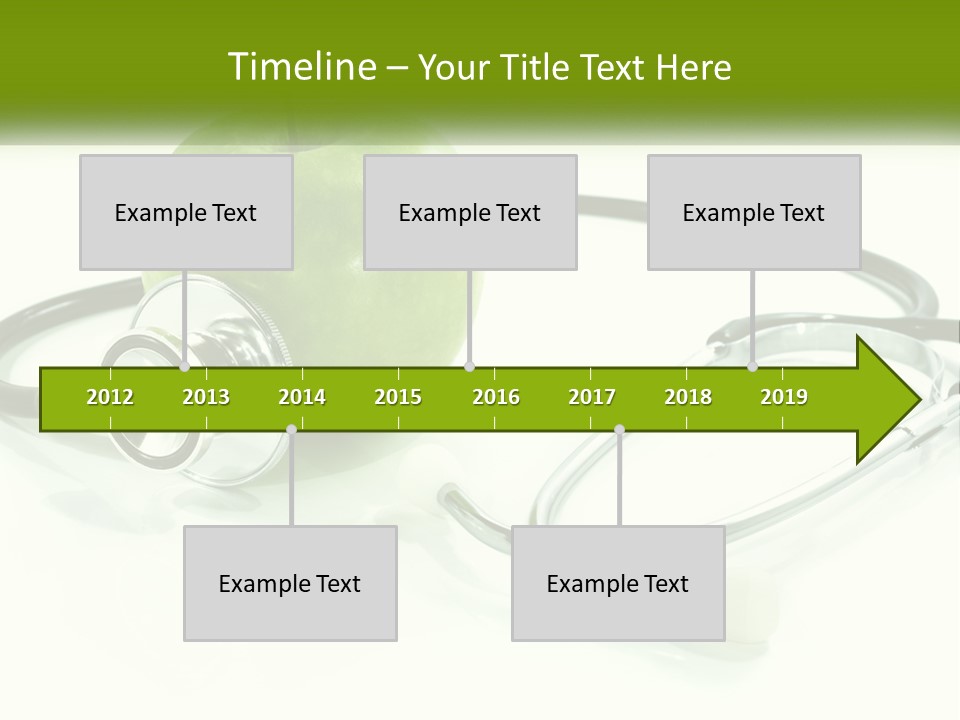 Timeline – Your Title Text Here

Example Text

Example Text

Example Text

2012 2013 2014 2015 2016 2017 2018 2019

Example Text

Example Text